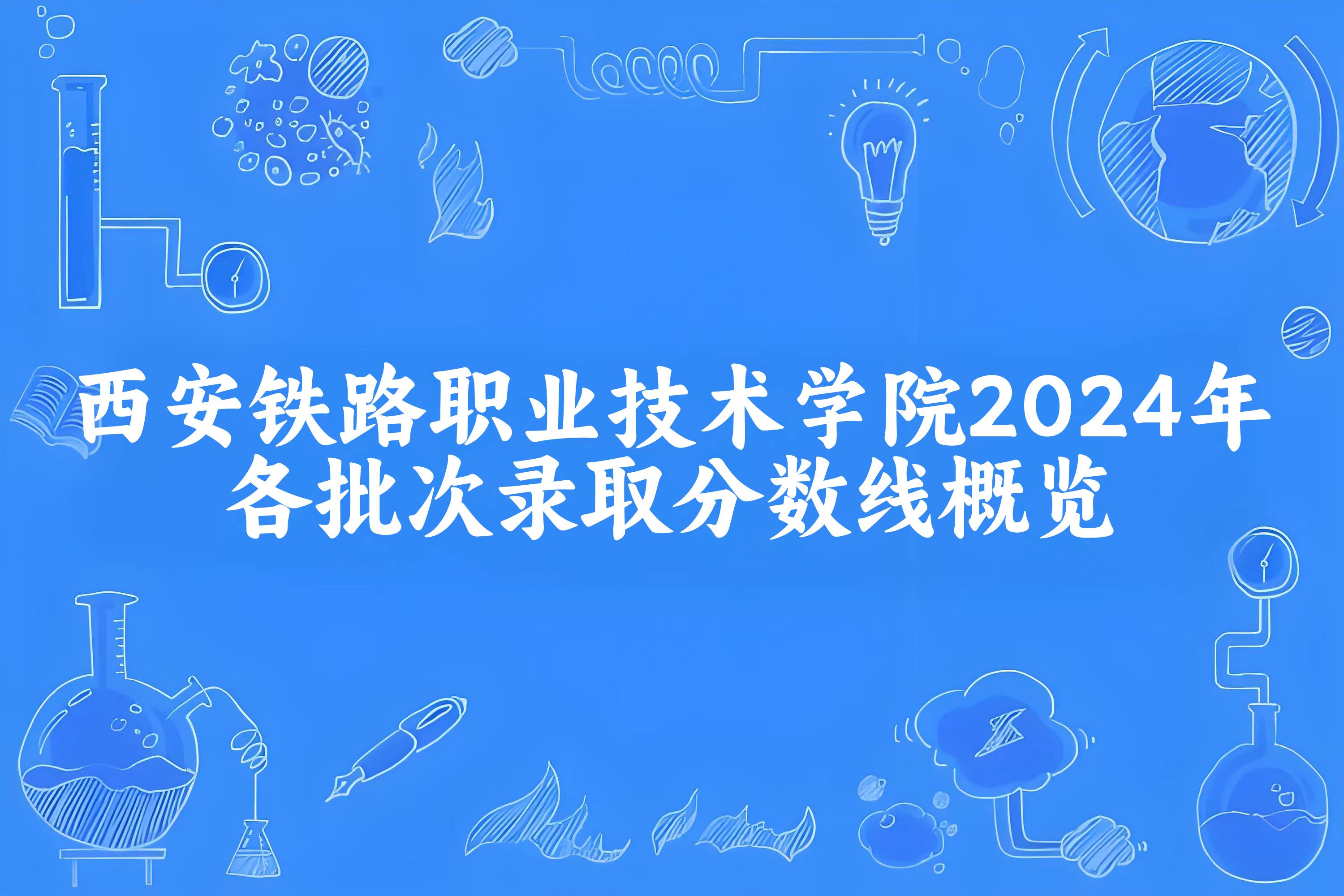 西安铁路职业技术学院2024年各批次录取分数线概览